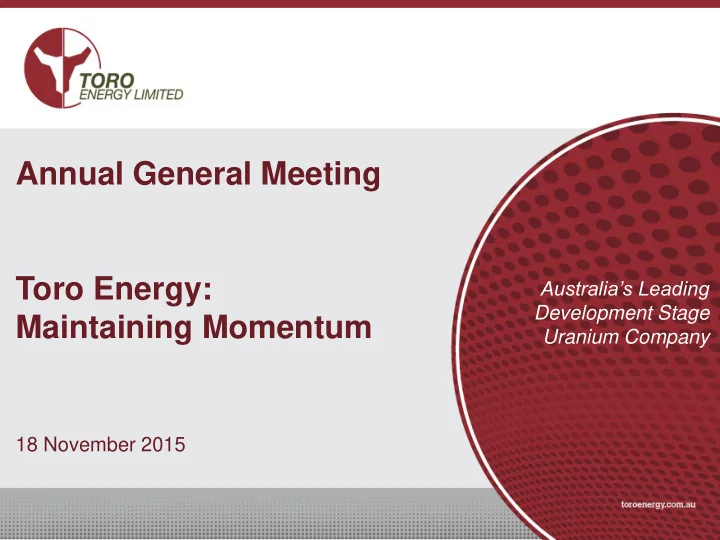 TORO ENERGY LIMITED

Annual General Meeting

Toro Energy: Maintaining Momentum

18 November 2015

Australia's Leading Development Stage Uranium Company

toroenergy.com.au